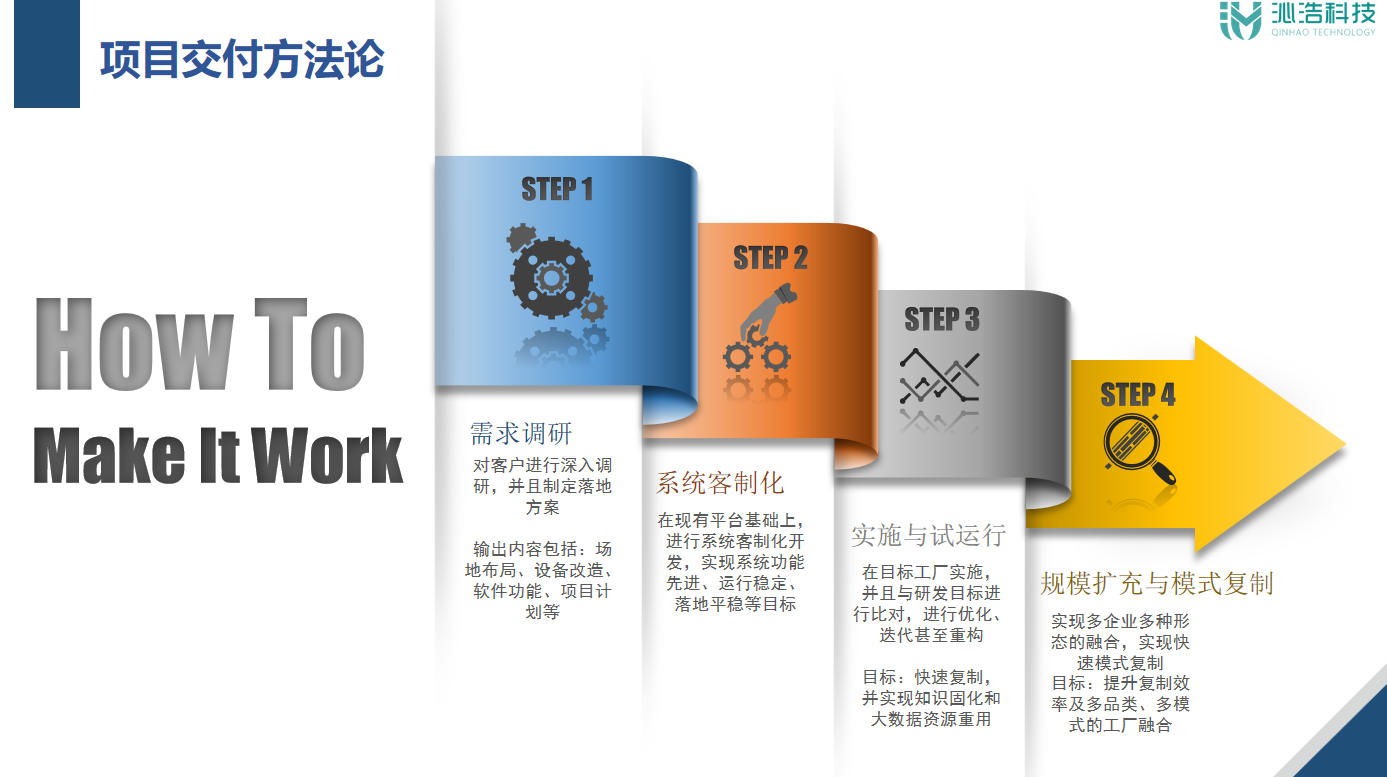 项目交付方法论

沁浩科技
QINHAO TECHNOLOGY

How To
Make It Work

STEP 1

需求调研

对客户进行深入调研，并且制定落地方案

输出内容包括：场地布局、设备改造、软件功能、项目计划等

STEP 2

系统客制化

在现有平台基础上，进行系统客制化开发，实现系统功能先进、运行稳定、落地平稳等目标

STEP 3

实施与试运行

在目标工厂实施，并且与研发目标进行比对，进行优化、迭代甚至重构

目标：快速复制，并实现知识固化和大数据资源重用

STEP 4

规模扩充与模式复制

实现多企业多种形态的融合，实现快速模式复制
目标：提升复制效率及多品类、多模式的工厂融合